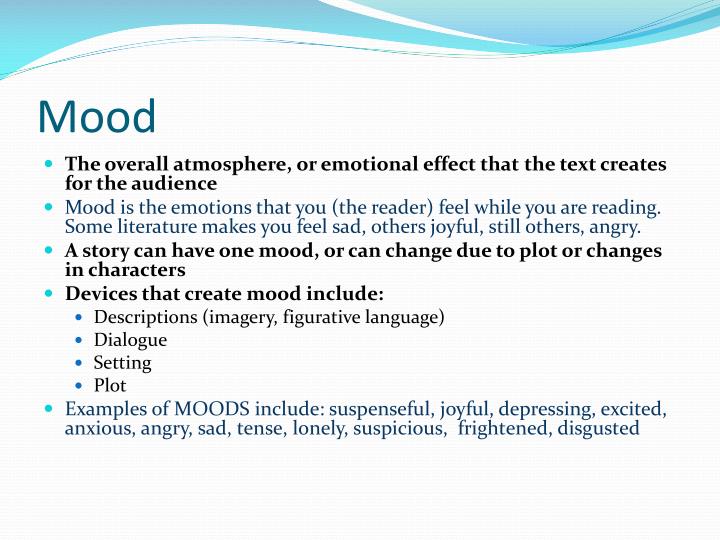 Mood

- The overall atmosphere, or emotional effect that the text creates for the audience
- Mood is the emotions that you (the reader) feel while you are reading. Some literature makes you feel sad, others joyful, still others, angry.
- A story can have one mood, or can change due to plot or changes in characters
- Devices that create mood include:
  - Descriptions (imagery, figurative language)
  - Dialogue
  - Setting
  - Plot
- Examples of MOODS include: suspenseful, joyful, depressing, excited, anxious, angry, sad, tense, lonely, suspicious, frightened, disgusted